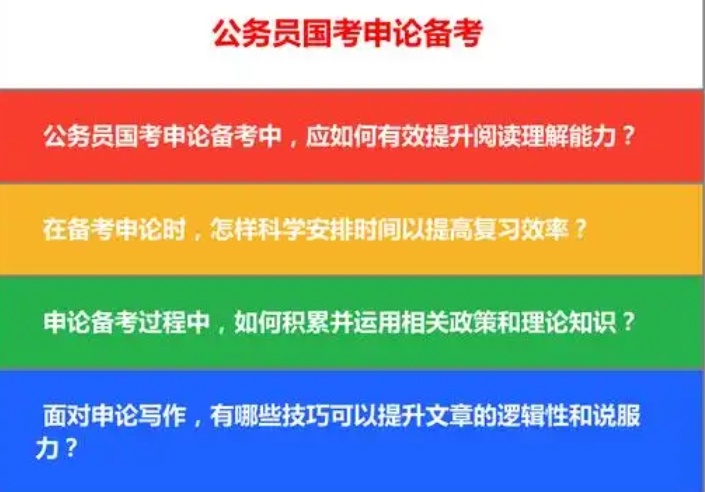 公务员国考申论备考

公务员国考申论备考中，应如何有效提升阅读理解能力？

在备考申论时，怎样科学安排时间以提高复习效率？

申论备考过程中，如何积累并运用相关政策和理论知识？

面对申论写作，有哪些技巧可以提升文章的逻辑性和说服力？